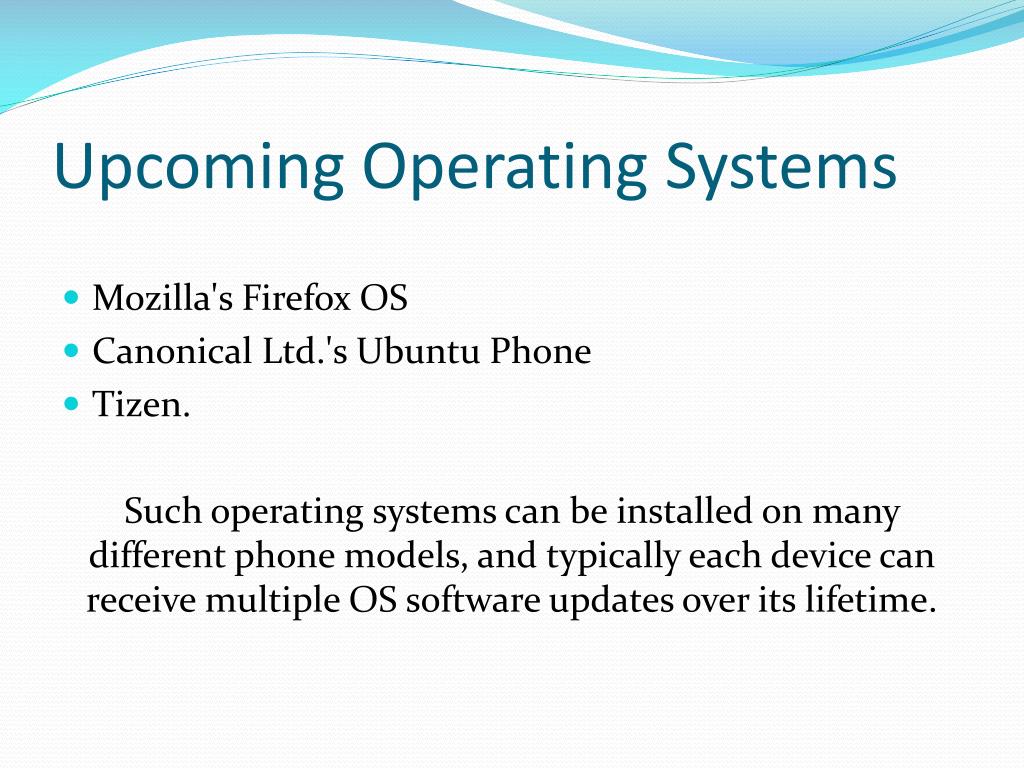 Upcoming Operating Systems

- Mozilla's Firefox OS
- Canonical Ltd.'s Ubuntu Phone
- Tizen.

Such operating systems can be installed on many different phone models, and typically each device can receive multiple OS software updates over its lifetime.